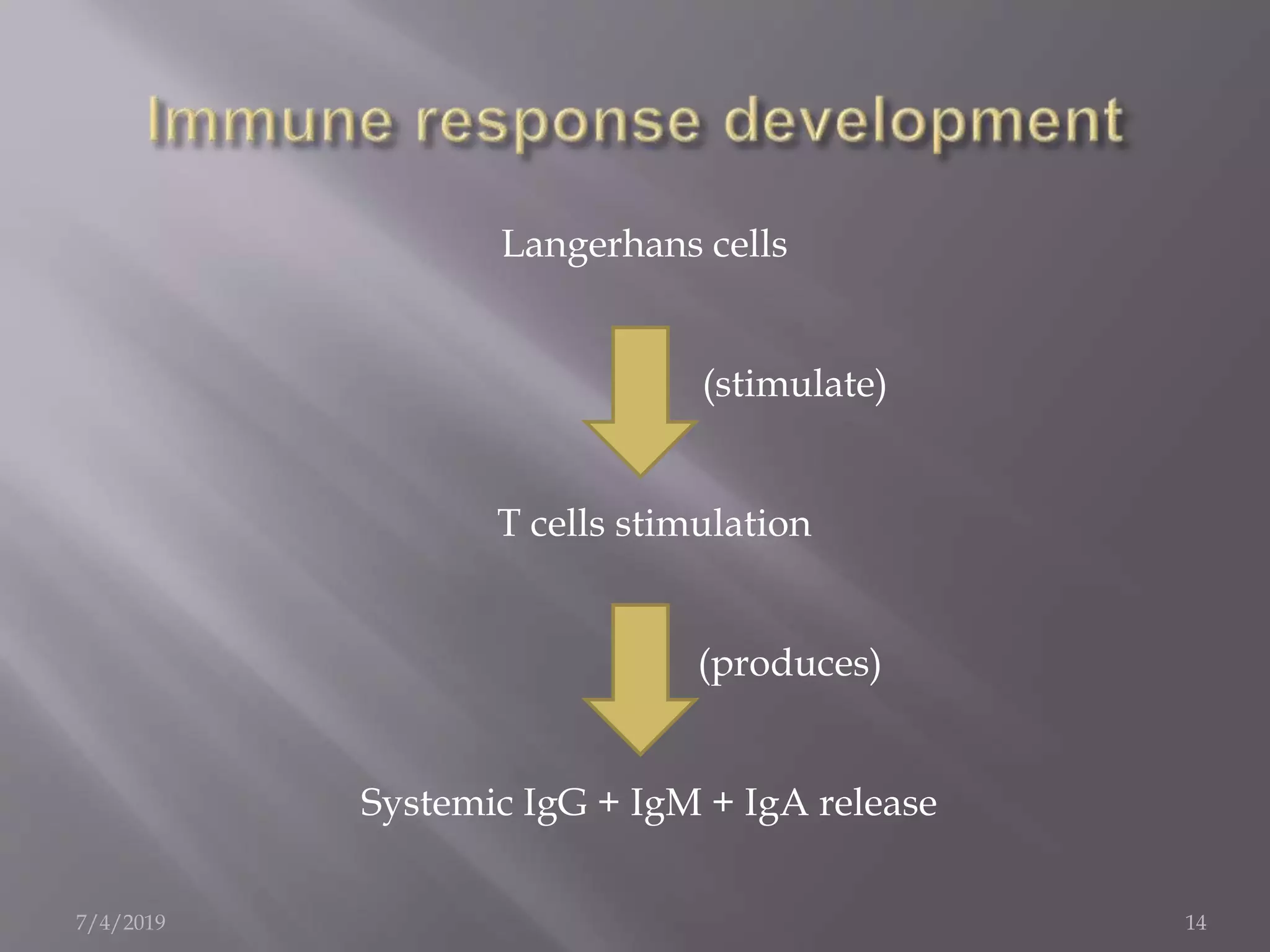 Immune response development

Langerhans cells

(stimulate)

T cells stimulation

(produces)

Systemic IgG + IgM + IgA release

7/4/2019

14